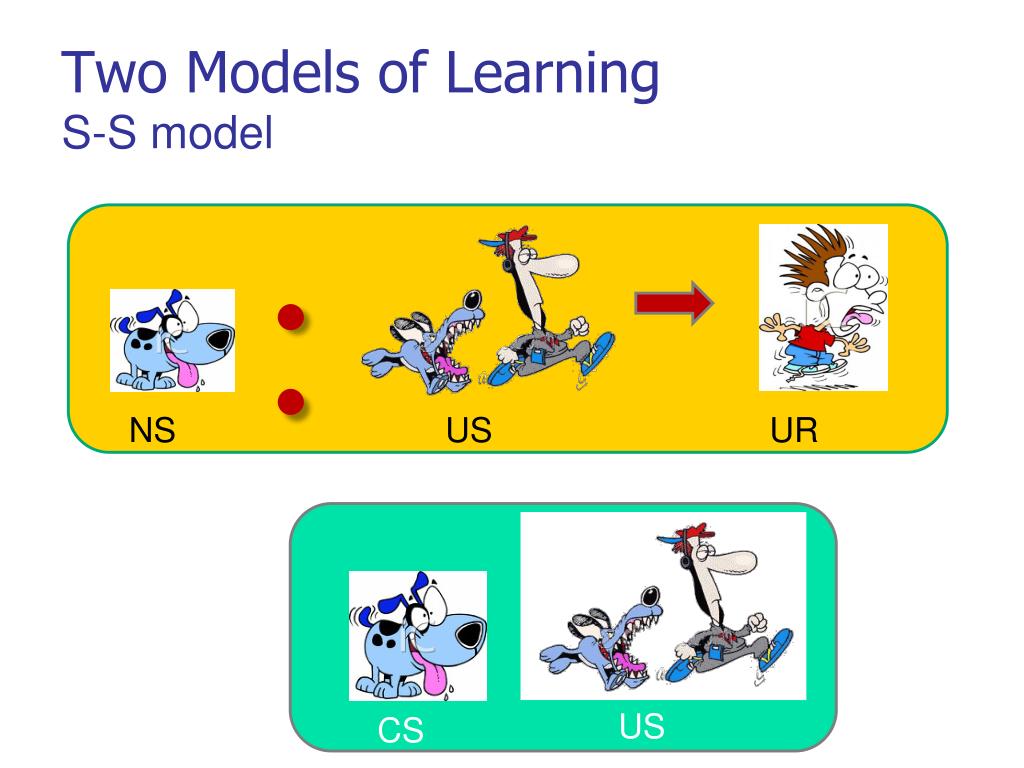 Two Models of Learning
S-S model

NS

US

UR

CS

US